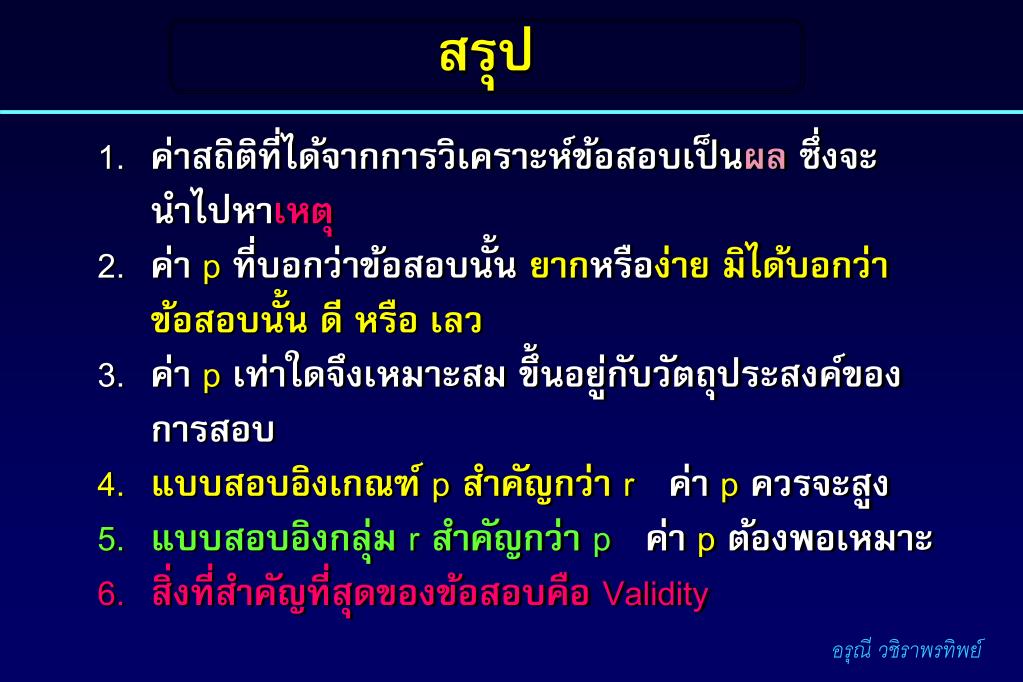 สรุป

1. ค่าสถิติที่ได้จากการวิเคราะห์ข้อสอบเป็นผล ซึ่งจะนำไปหาเหตุ
2. ค่า p ที่บอกว่าข้อสอบนั้น ยากหรือง่าย มิได้บอกว่าข้อสอบนั้น ดี หรือ เลว
3. ค่า p เท่าใดจึงเหมาะสม ขึ้นอยู่กับวัตถุประสงค์ของการสอบ
4. แบบสอบอิงเกณฑ์ p สำคัญกว่า r ค่า p ควรจะสูง
5. แบบสอบอิงกลุ่ม r สำคัญกว่า p ค่า p ต้องพอเหมาะ
6. สิ่งที่สำคัญที่สุดของข้อสอบคือ Validity

อรุณี วชิราพรทิพย์